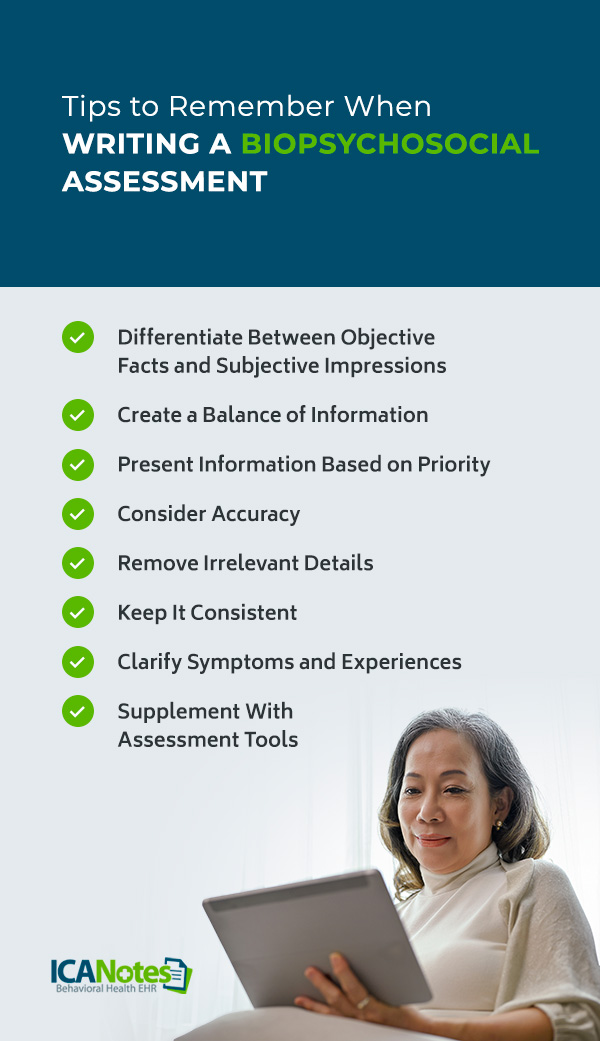 Tips to Remember When
WRITING A BIOPSYCHOSOCIAL ASSESSMENT

Differentiate Between Objective Facts and Subjective Impressions

Create a Balance of Information

Present Information Based on Priority

Consider Accuracy

Remove Irrelevant Details

Keep It Consistent

Clarify Symptoms and Experiences

Supplement With Assessment Tools

ICANotes
Behavioral Health EHR